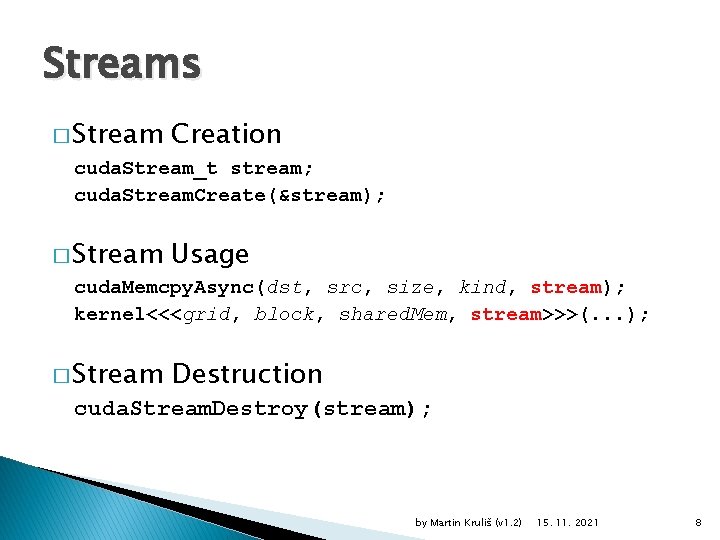 Streams

□ Stream Creation

cudaStream_t stream;
cudaStreamCreate(&stream);

□ Stream Usage

cudaMemcpyAsync(dst, src, size, kind, stream);
kernel<<<grid, block, sharedMem, stream>>>(...);

□ Stream Destruction

cudaStreamDestroy(stream);

by Martin Kruliš (v1.2) 15. 11. 2021 8